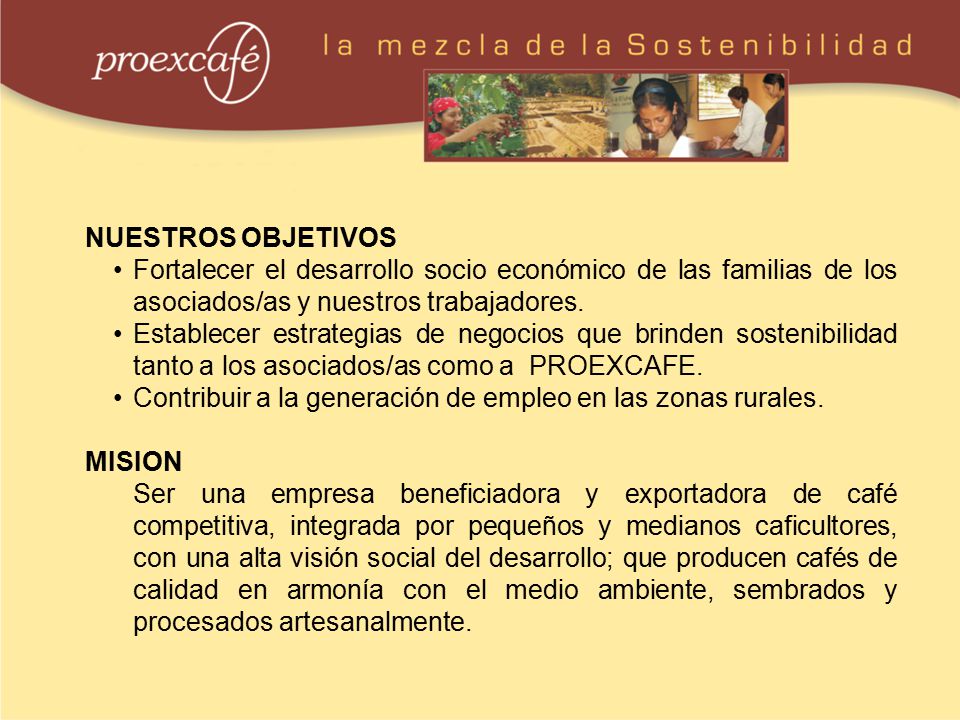 proexcafé

la mezcla de la Sostenibilidad

NUESTROS OBJETIVOS
• Fortalecer el desarrollo socio económico de las familias de los asociados/as y nuestros trabajadores.
• Establecer estrategias de negocios que brinden sostenibilidad tanto a los asociados/as como a PROEXCAFE.
• Contribuir a la generación de empleo en las zonas rurales.

MISION
Ser una empresa beneficiadora y exportadora de café competitiva, integrada por pequeños y medianos caficultores, con una alta visión social del desarrollo; que producen cafés de calidad en armonía con el medio ambiente, sembrados y procesados artesanalmente.